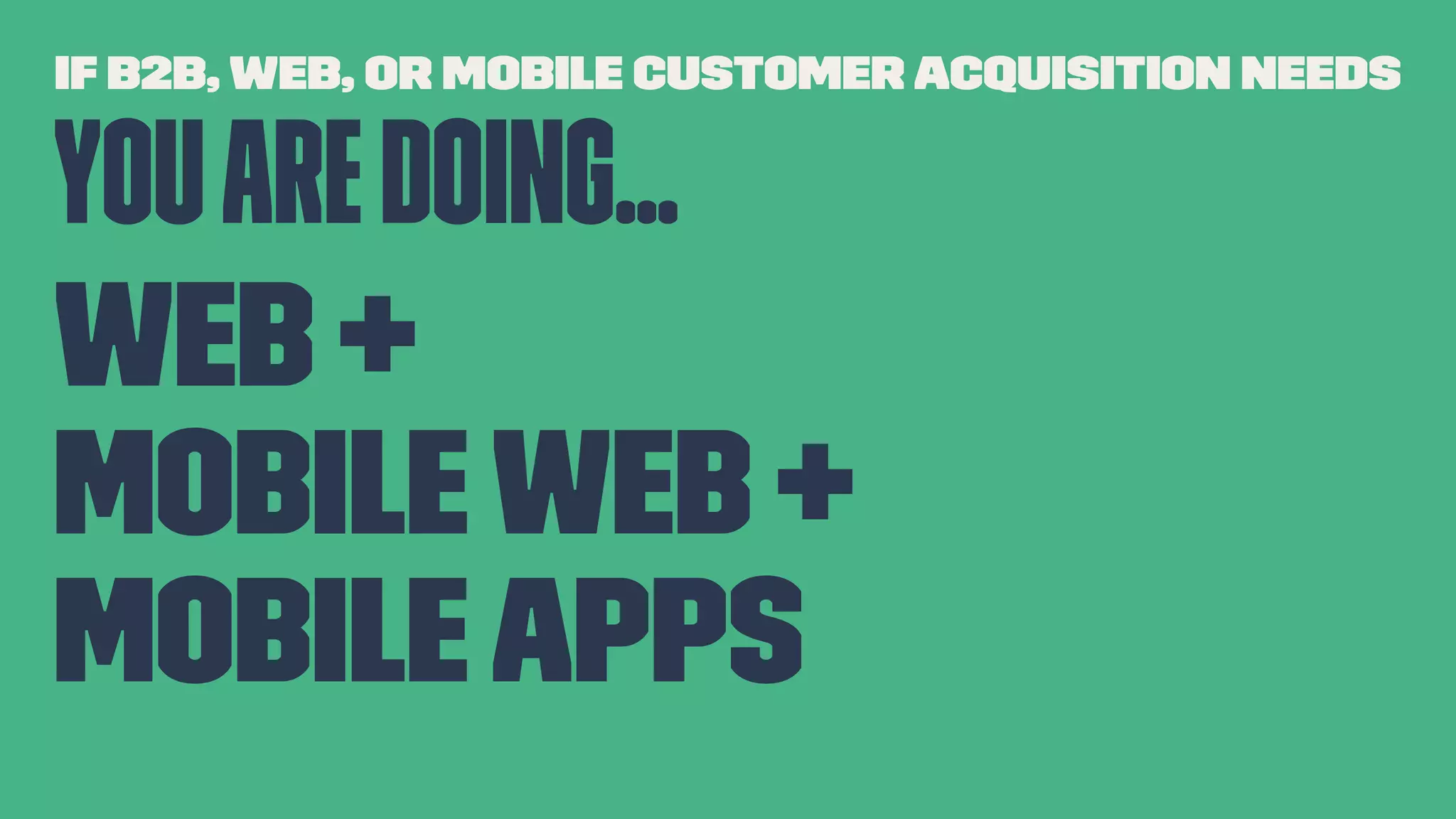 IF B2B, WEB, OR MOBILE CUSTOMER ACQUISITION NEEDS

YOU ARE DOING...

WEB +
MOBILE WEB +
MOBILE APPS